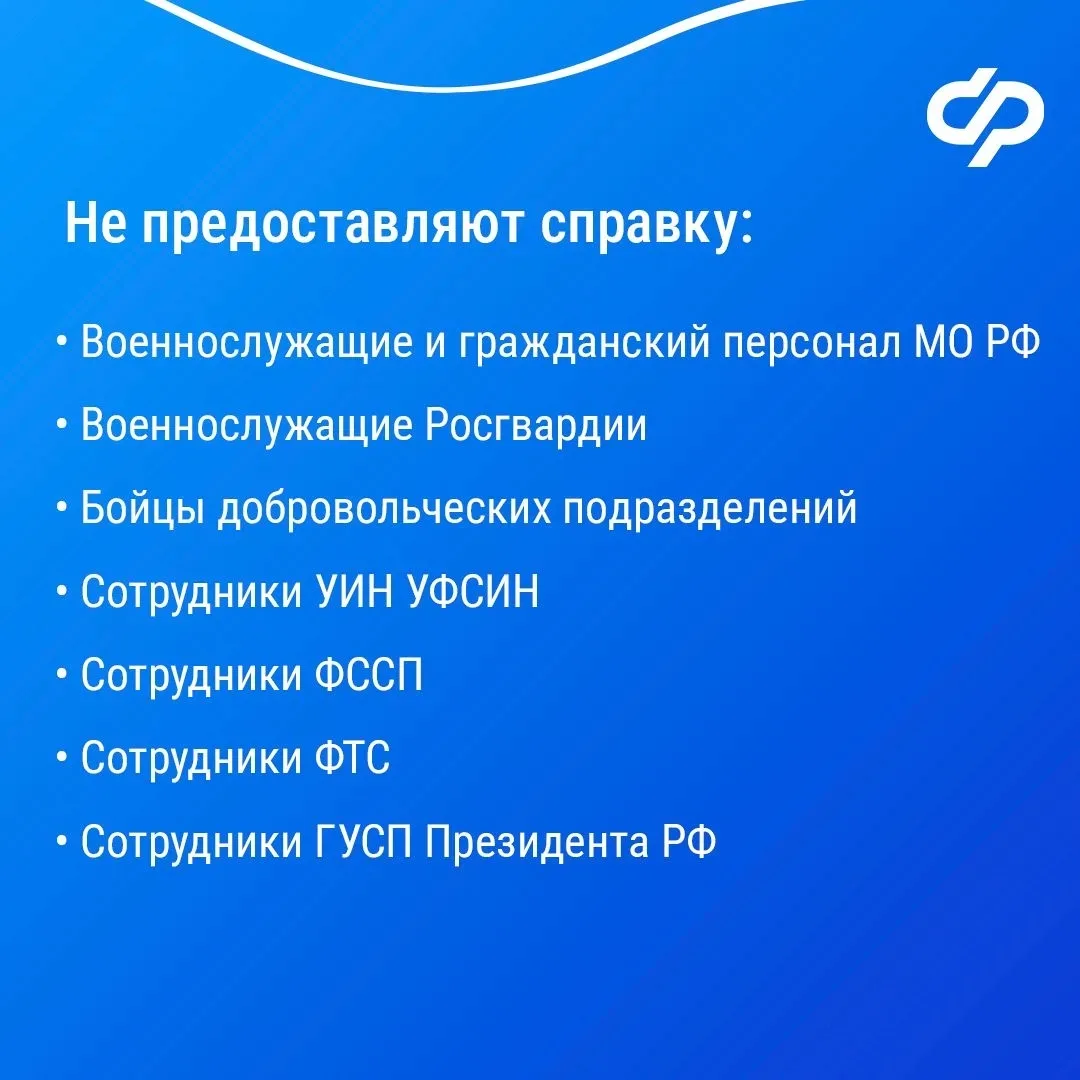 Не предоставляют справку:

• Военнослужащие и гражданский персонал МО РФ
• Военнослужащие Росгвардии
• Бойцы добровольческих подразделений
• Сотрудники УИН УФСИН
• Сотрудники ФССП
• Сотрудники ФТС
• Сотрудники ГУСП Президента РФ